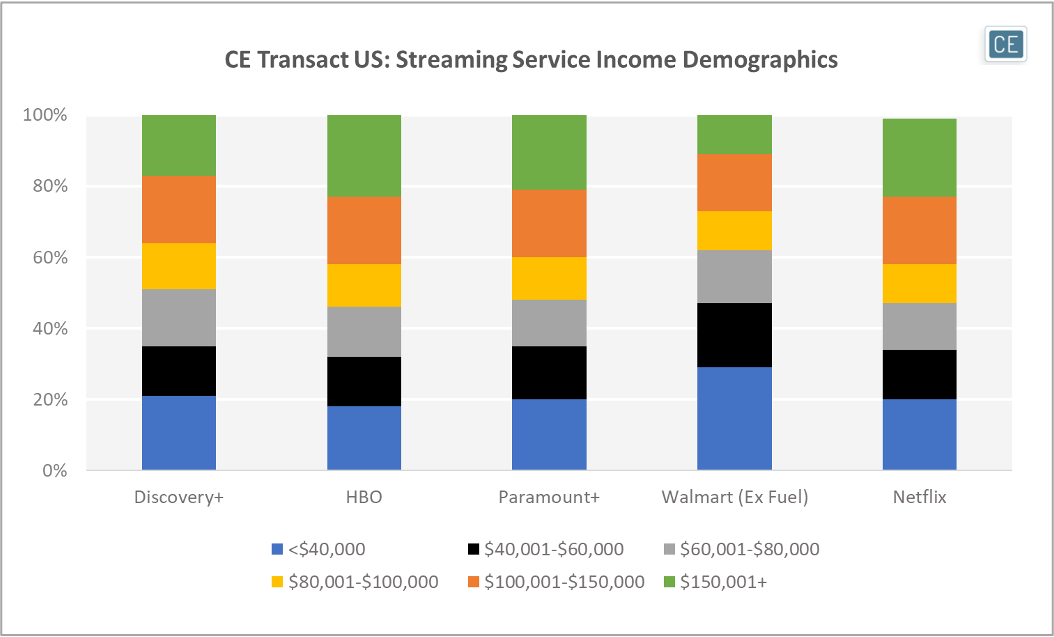 CE Transact US: Streaming Service Income Demographics

CE

100%
80%
60%
40%
20%
0%

Discovery+
HBO
Paramount+
Walmart (Ex Fuel)
Netflix

<$40,000
$40,001-$60,000
$60,001-$80,000
$80,001-$100,000
$100,001-$150,000
$150,001+